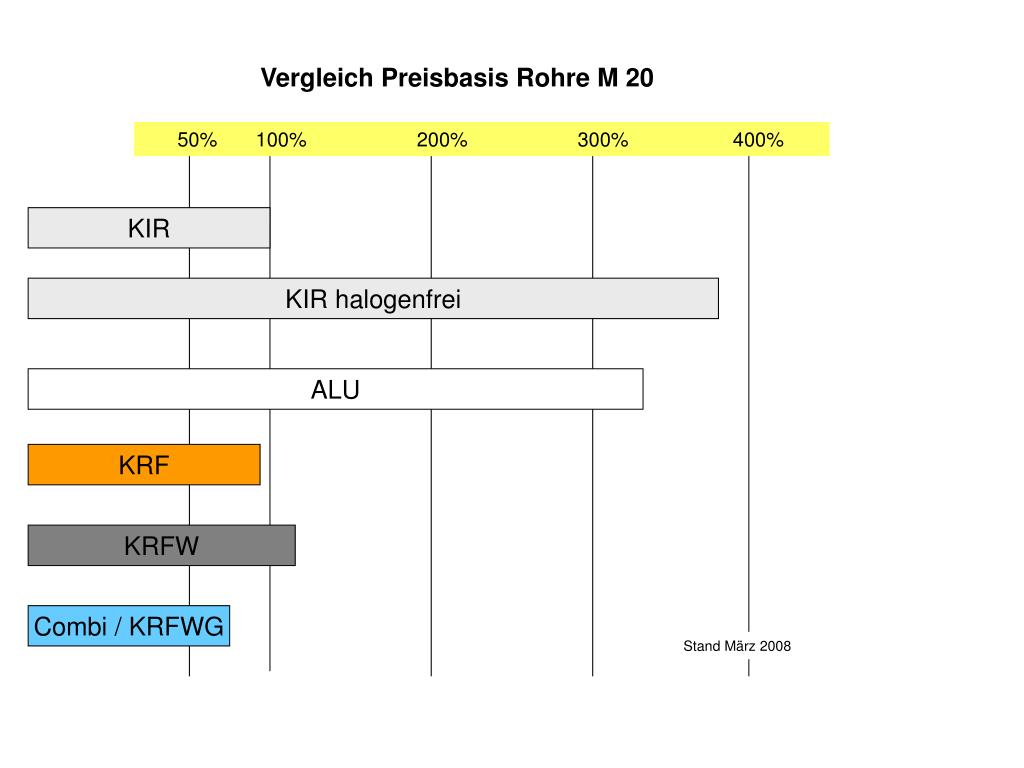 Vergleich Preisbasis Rohre M 20

50% 100% 200% 300% 400%

KIR

KIR halogenfrei

ALU

KRF

KRFW

Combi / KRFWG

Stand März 2008